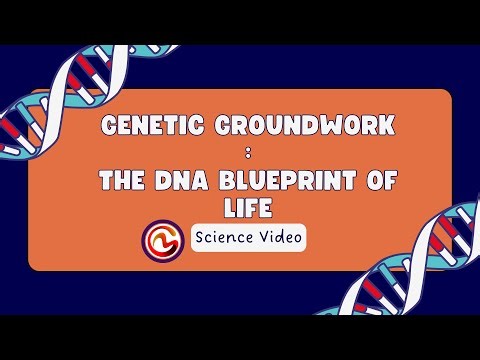 GENETIC GROUNDWORK
:
THE DNA BLUEPRINT OF LIFE

Science Video